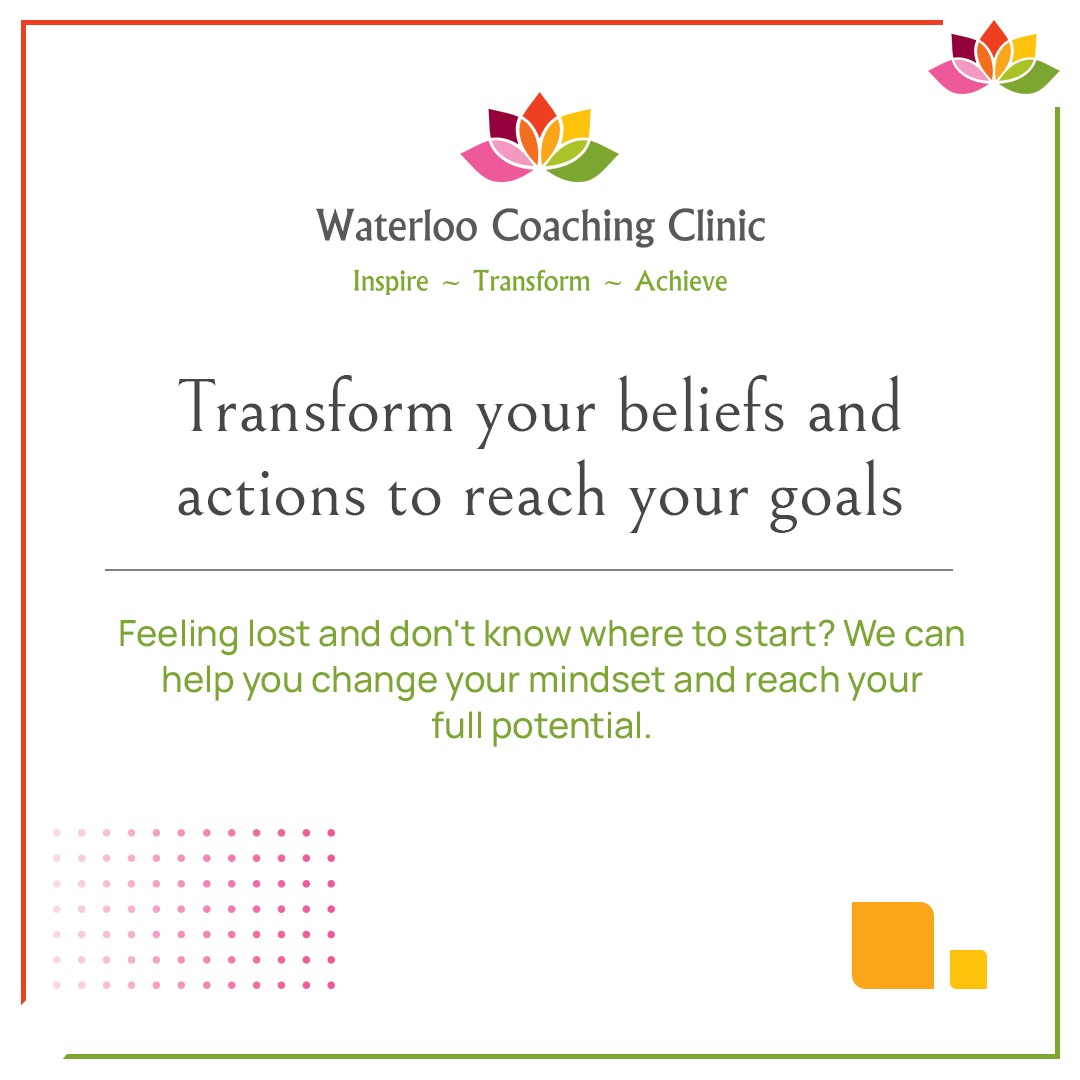 Waterloo Coaching Clinic

Inspire ~ Transform ~ Achieve

Transform your beliefs and actions to reach your goals

Feeling lost and don't know where to start? We can help you change your mindset and reach your full potential.